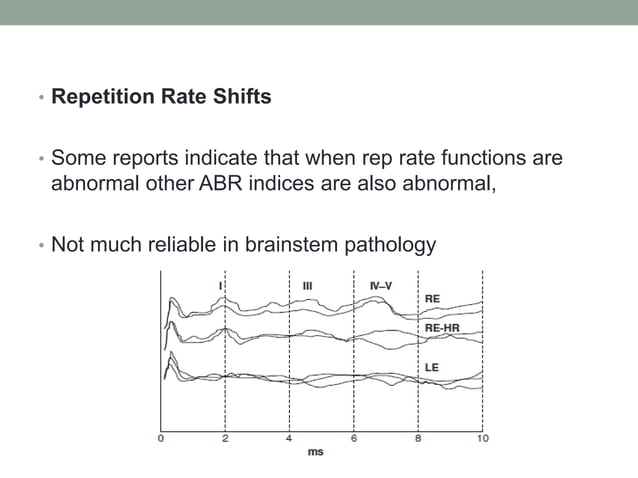 • **Repetition Rate Shifts**

• Some reports indicate that when rep rate functions are abnormal other ABR indices are also abnormal,

• Not much reliable in brainstem pathology

I
III
IV–V
RE
RE-HR
LE
0
2
4
6
8
10
ms